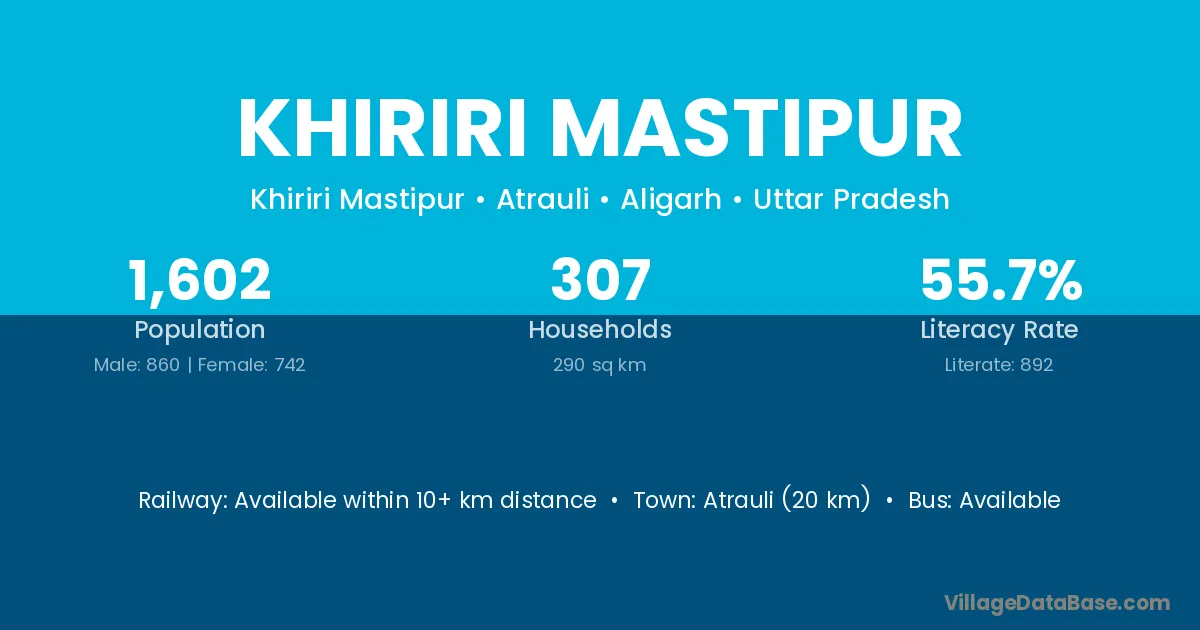 KHIRIRI MASTIPUR

Khiriri Mastipur • Atrauli • Aligarh • Uttar Pradesh

1,602
Population
Male: 860 | Female: 742

307
Households
290 sq km

55.7%
Literacy Rate
Literate: 892

Railway: Available within 10+ km distance • Town: Atrauli (20 km) • Bus: Available

VillageDataBase.com